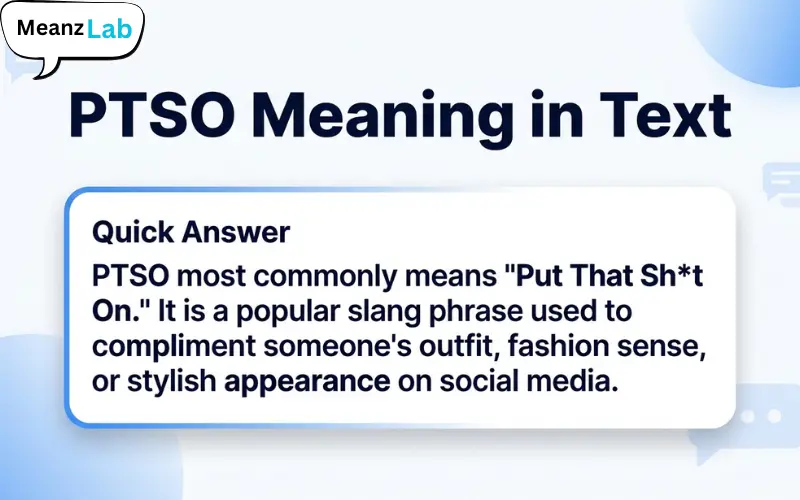 Meanz Lab

PTSO Meaning in Text

Quick Answer

PTSO most commonly means "Put That Sh*t On." It is a popular slang phrase used to compliment someone's outfit, fashion sense, or stylish appearance on social media.